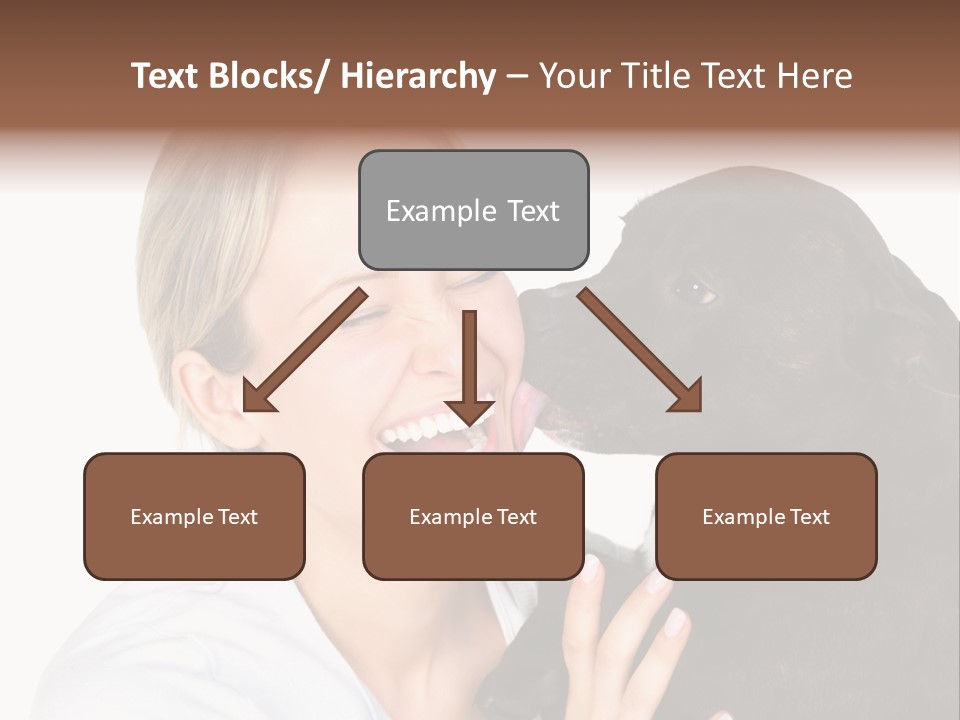 Text Blocks/ Hierarchy – Your Title Text Here

Example Text

Example Text

Example Text

Example Text